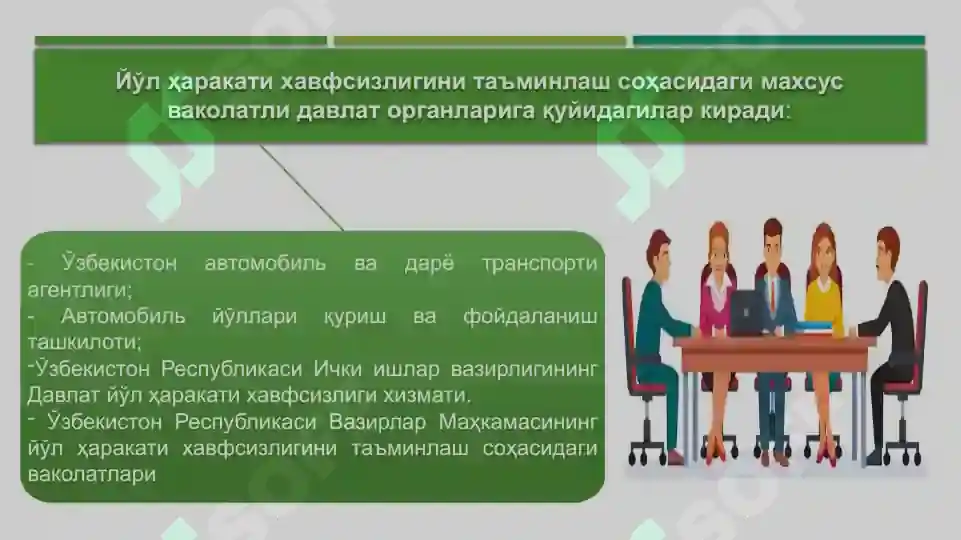 Йўл ҳаракати хавфсизлигини таъминлаш соҳасидаги махсус ваколатли давлат органларига қуйидагилар киради:

- Ўзбекистон автомобиль ва дарё транспорти агентлиги;
- Автомобиль йўллари қуриш ва фойдаланиш ташкилоти;
-Ўзбекистон Республикаси Ички ишлар вазирлигининг Давлат йўл ҳаракати хавфсизлиги хизмати.
- Ўзбекистон Республикаси Вазирлар Маҳкамасининг йўл ҳаракати хавфсизлигини таъминлаш соҳасидаги ваколатлари